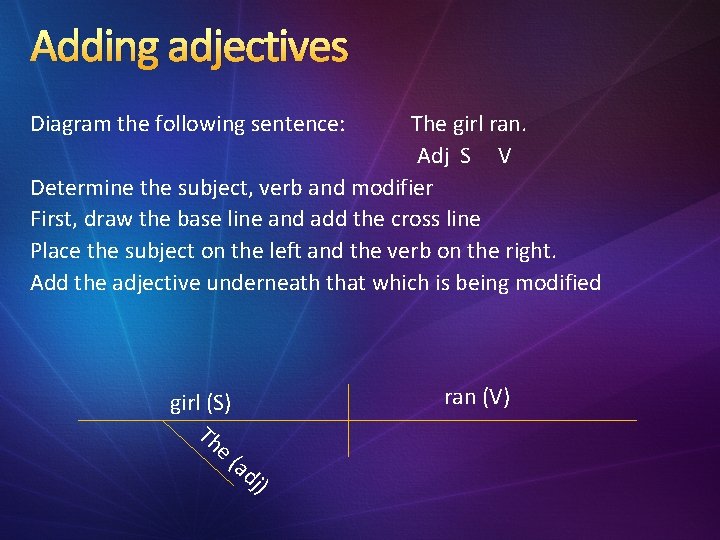 Adding adjectives

Diagram the following sentence: The girl ran.
Adj S V

Determine the subject, verb and modifier
First, draw the base line and add the cross line
Place the subject on the left and the verb on the right.
Add the adjective underneath that which is being modified

girl (S)
ran (V)
The (adj)